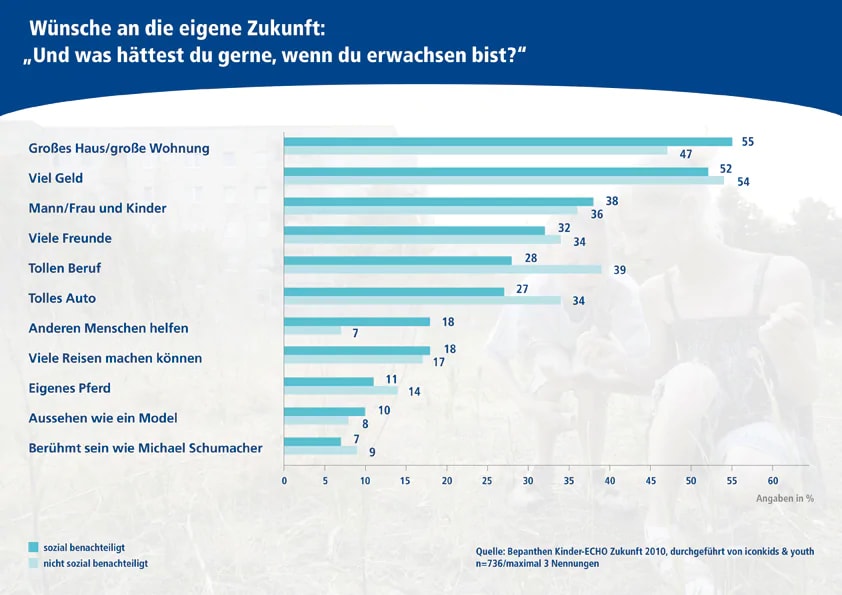 Wünsche an die eigene Zukunft:
„Und was hättest du gerne, wenn du erwachsen bist?“

Großes Haus/große Wohnung 55 47
Viel Geld 52 54
Mann/Frau und Kinder 38 36
Viele Freunde 32 34
Tollen Beruf 28 39
Tolles Auto 27 34
Anderen Menschen helfen 18 7
Viele Reisen machen können 18 17
Eigenes Pferd 11 14
Aussehen wie ein Model 10 8
Berühmt sein wie Michael Schumacher 7 9

0 5 10 15 20 25 30 35 40 45 50 55 60

Angaben in %

sozial benachteiligt
nicht sozial benachteiligt

Quelle: Bepanthen Kinder-ECHO Zukunft 2010, durchgeführt von iconkids & youth
n=736/maximal 3 Nennungen